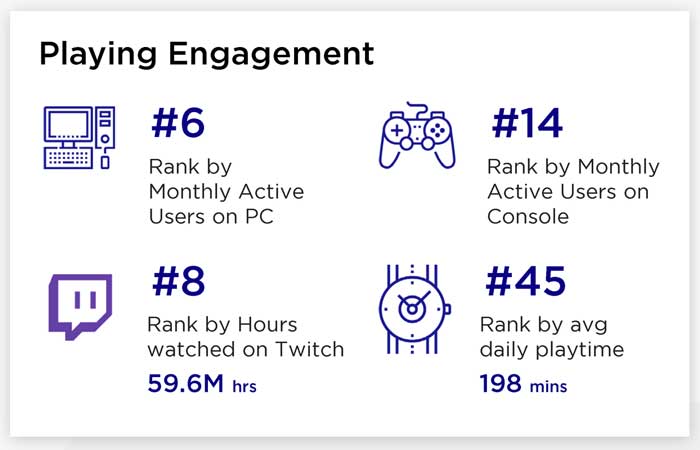 Playing Engagement

#6
Rank by Monthly Active Users on PC

#14
Rank by Monthly Active Users on Console

#8
Rank by Hours watched on Twitch
59.6M hrs

#45
Rank by avg daily playtime
198 mins